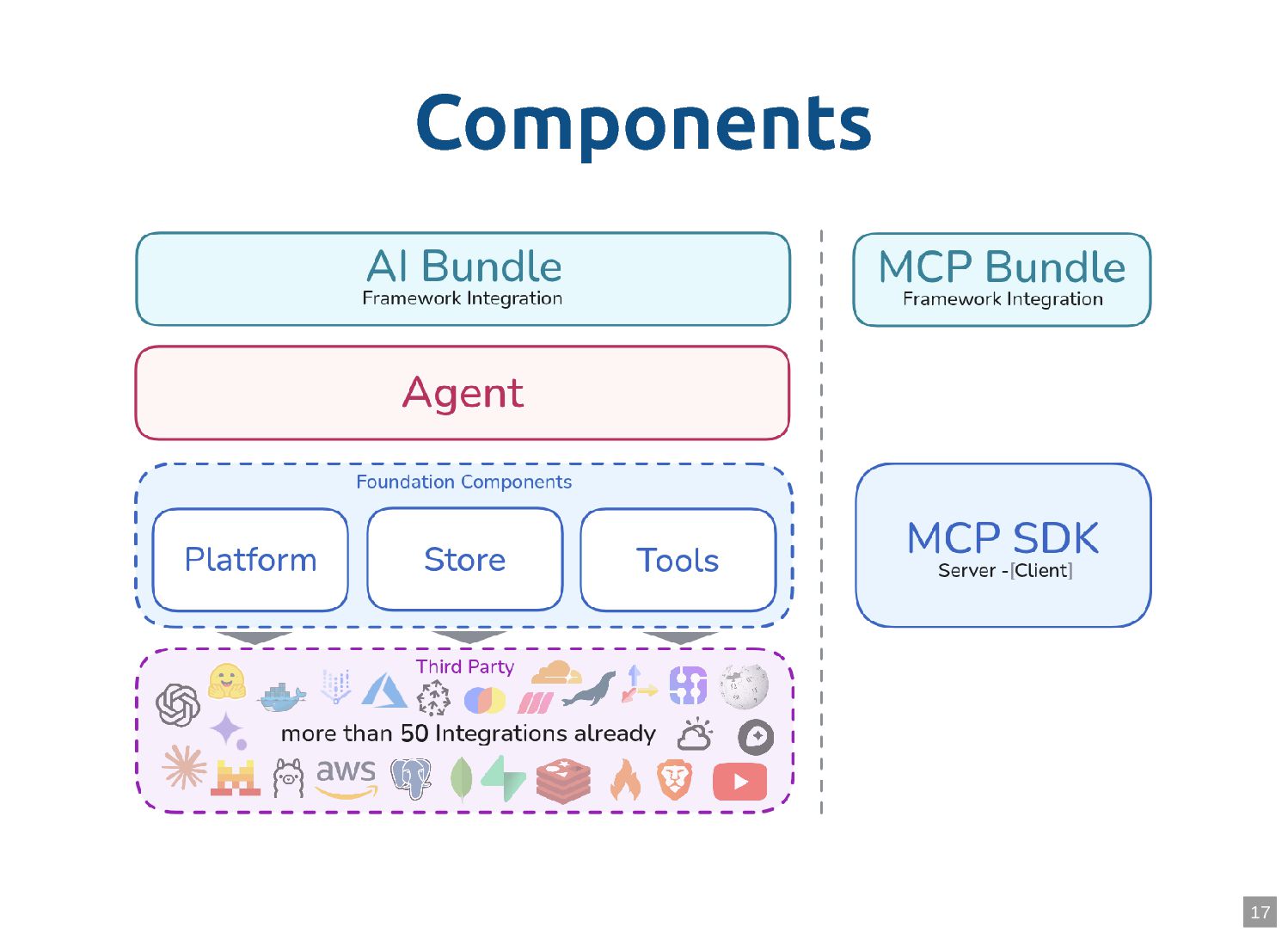 Components

AI Bundle
Framework Integration

Agent

Foundation Components

Platform

Store

Tools

Third Party

more than 50 Integrations already

aws

MCP Bundle
Framework Integration

MCP SDK
Server -[Client]

17